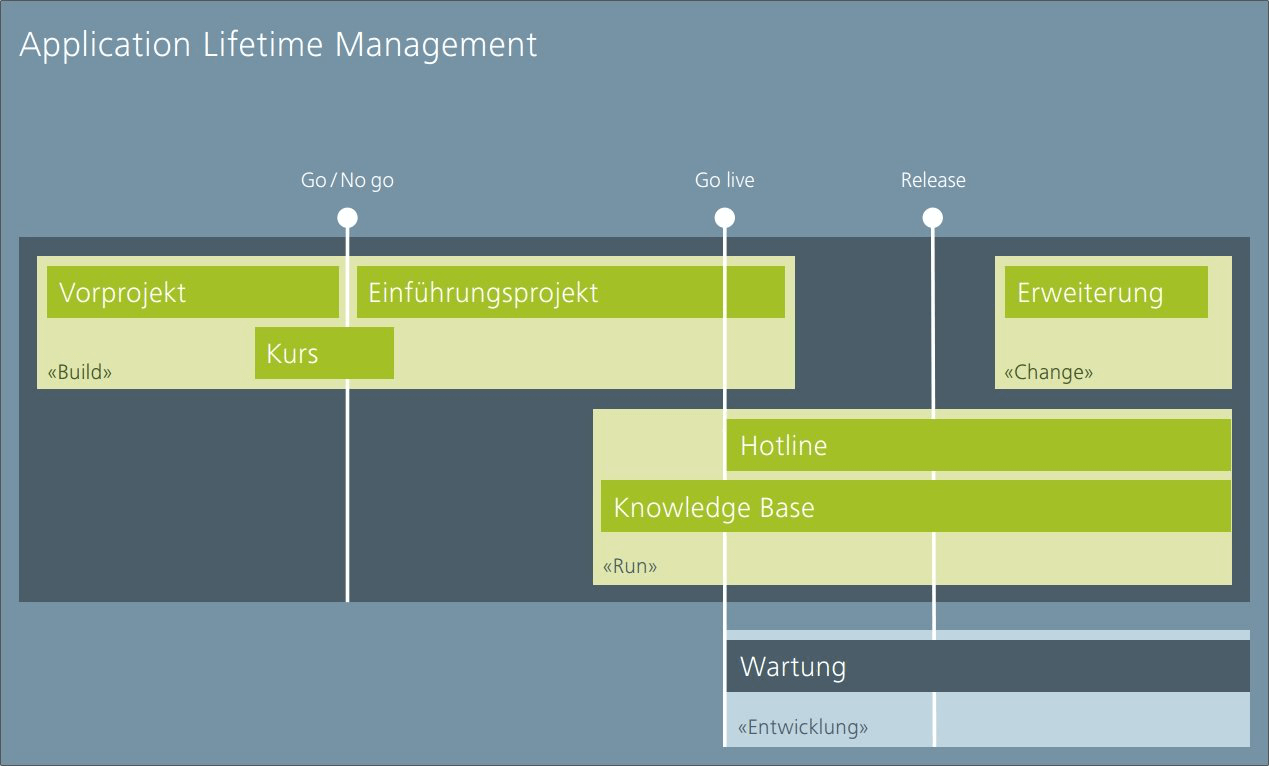 Application Lifetime Management

Go / No go

Go live

Release

Vorprojekt

Einführungsprojekt

Kurs

«Build»

Erweiterung

«Change»

Hotline

Knowledge Base

«Run»

Wartung

«Entwicklung»